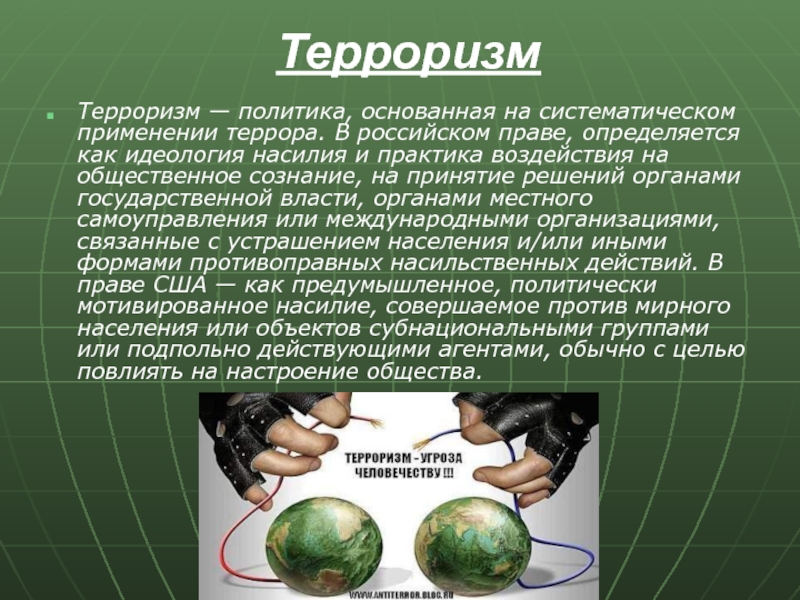 Терроризм

Терроризм — политика, основанная на систематическом применении террора. В российском праве, определяется как идеология насилия и практика воздействия на общественное сознание, на принятие решений органами государственной власти, органами местного самоуправления или международными организациями, связанные с устрашением населения и/или иными формами противоправных насильственных действий. В праве США — как предумышленное, политически мотивированное насилие, совершаемое против мирного населения или объектов субнациональными группами или подпольно действующими агентами, обычно с целью повлиять на настроение общества.

ТЕРРОРИЗМ - УГРОЗА ЧЕЛОВЕЧЕСТВУ !!!

WWW.ANTITERROR.BLOG.RU